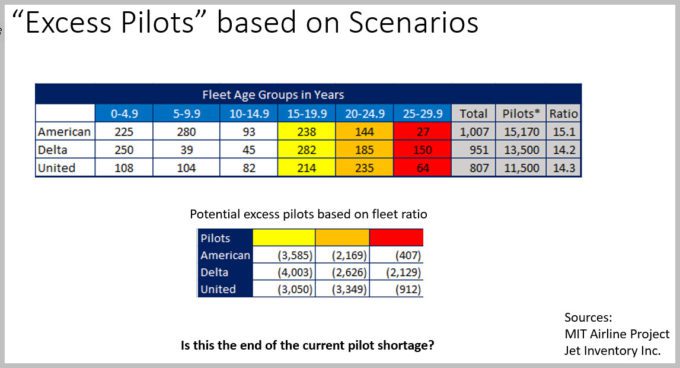 “Excess Pilots” based on Scenarios

Fleet Age Groups in Years

| | 0-4.9 | 5-9.9 | 10-14.9 | 15-19.9 | 20-24.9 | 25-29.9 | Total | Pilots* | Ratio |
|---|---|---|---|---|---|---|---|---|---|
| American | 225 | 280 | 93 | 238 | 144 | 27 | 1,007 | 15,170 | 15.1 |
| Delta | 250 | 39 | 45 | 282 | 185 | 150 | 951 | 13,500 | 14.2 |
| United | 108 | 104 | 82 | 214 | 235 | 64 | 807 | 11,500 | 14.3 |

Potential excess pilots based on fleet ratio

| Pilots | | | |
|---|---|---|---|
| American | (3,585) | (2,169) | (407) |
| Delta | (4,003) | (2,626) | (2,129) |
| United | (3,050) | (3,349) | (912) |

Is this the end of the current pilot shortage?

Sources:
MIT Airline Project
Jet Inventory Inc.